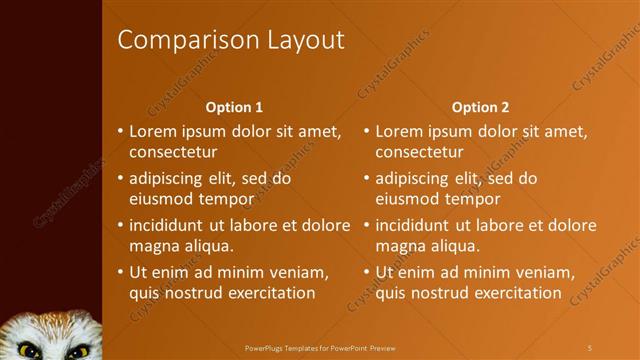 Comparison Layout

Option 1

• Lorem ipsum dolor sit amet, consectetur
• adipiscing elit, sed do eiusmod tempor
• incididunt ut labore et dolore magna aliqua.
• Ut enim ad minim veniam, quis nostrud exercitation

Option 2

• Lorem ipsum dolor sit amet, consectetur
• adipiscing elit, sed do eiusmod tempor
• incididunt ut labore et dolore magna aliqua.
• Ut enim ad minim veniam, quis nostrud exercitation

CrystalGraphics

PowerPlugs Templates for PowerPoint Preview

5